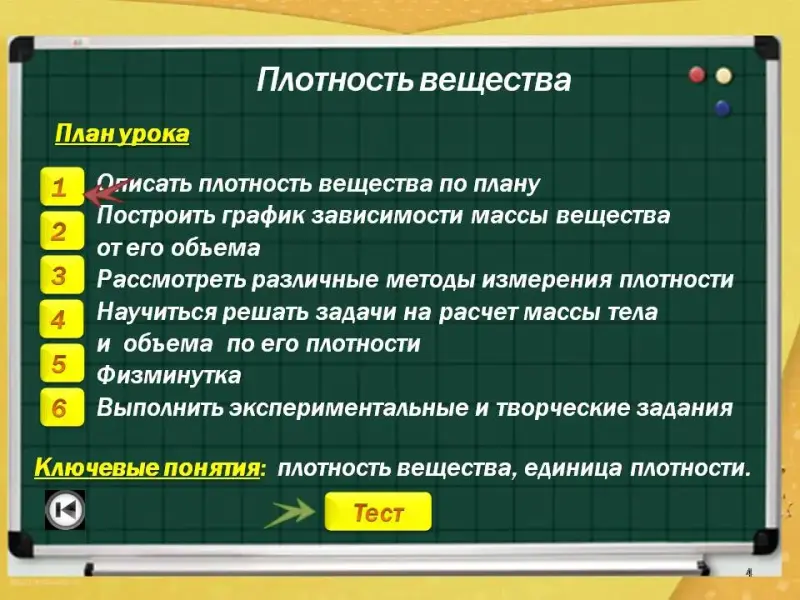 Плотность вещества

План урока

1 Описать плотность вещества по плану

2 Построить график зависимости массы вещества от его объема

3 Рассмотреть различные методы измерения плотности

4 Научиться решать задачи на расчет массы тела и объема по его плотности

5 Физминутка

6 Выполнить экспериментальные и творческие задания

Ключевые понятия: плотность вещества, единица плотности.

Тест

4